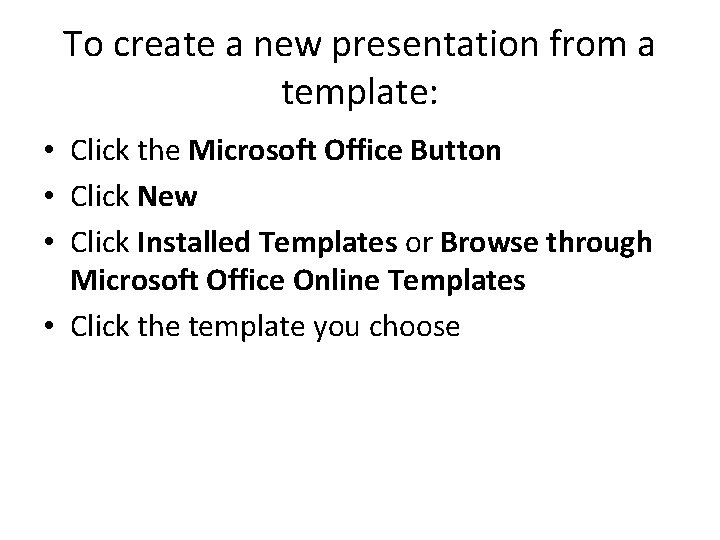 To create a new presentation from a template:

• Click the Microsoft Office Button
• Click New
• Click Installed Templates or Browse through Microsoft Office Online Templates
• Click the template you choose